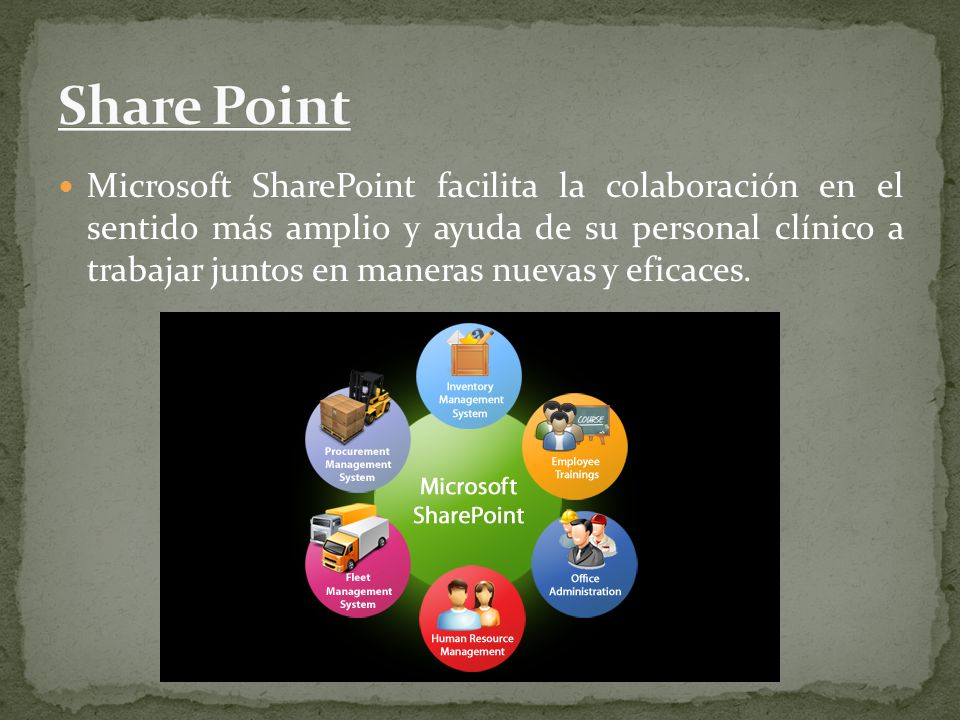 Share Point

Microsoft SharePoint facilita la colaboración en el sentido más amplio y ayuda de su personal clínico a trabajar juntos en maneras nuevas y eficaces.

Inventory Management System

COURSE

Employee Trainings

Office Administration

Human Resource Management

Fleet Management System

Procurement Management System

Microsoft SharePoint